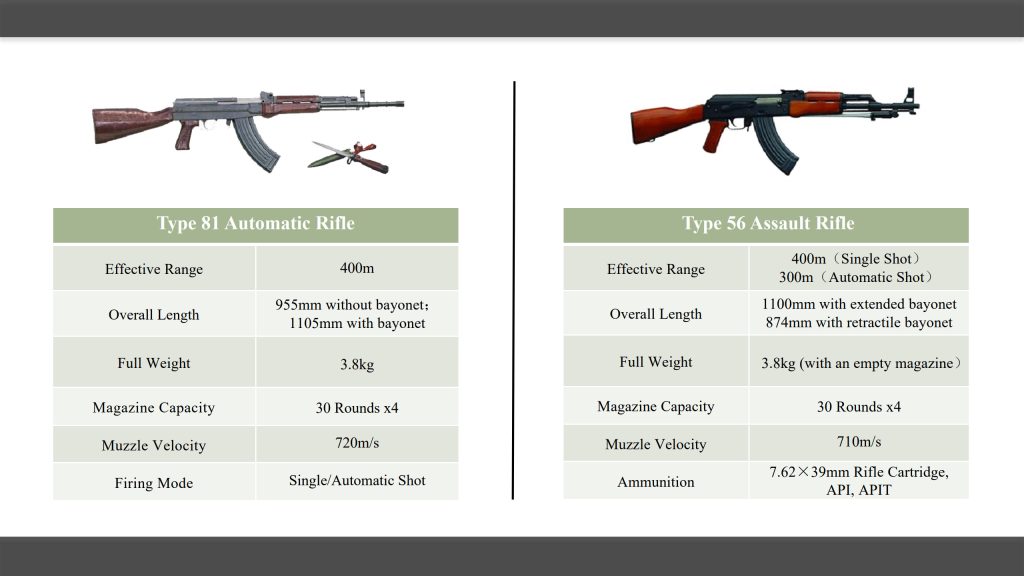 | Type 81 Automatic Rifle | |
|---|---|
| Effective Range | 400m |
| Overall Length | 955mm without bayonet; 1105mm with bayonet |
| Full Weight | 3.8kg |
| Magazine Capacity | 30 Rounds x4 |
| Muzzle Velocity | 720m/s |
| Firing Mode | Single/Automatic Shot |

| Type 56 Assault Rifle | |
|---|---|
| Effective Range | 400m（Single Shot） 300m（Automatic Shot） |
| Overall Length | 1100mm with extended bayonet 874mm with retractile bayonet |
| Full Weight | 3.8kg (with an empty magazine） |
| Magazine Capacity | 30 Rounds x4 |
| Muzzle Velocity | 710m/s |
| Ammunition | 7.62×39mm Rifle Cartridge, API, APIT |